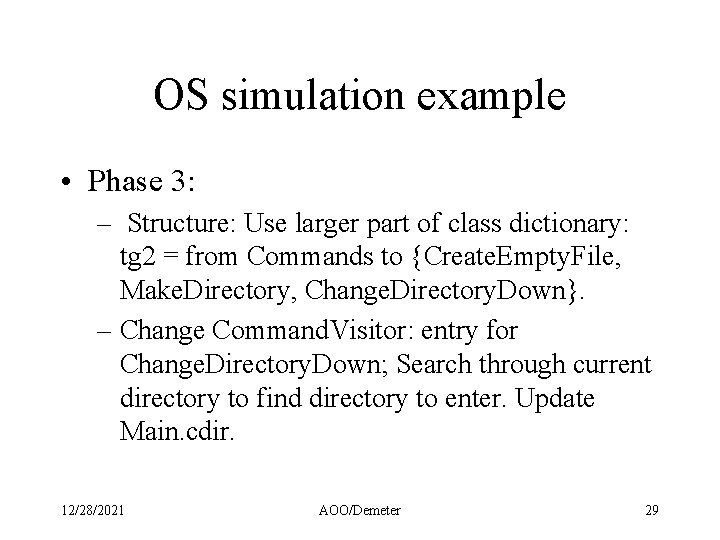 OS simulation example

• Phase 3:
– Structure: Use larger part of class dictionary: tg2 = from Commands to {CreateEmptyFile, MakeDirectory, ChangeDirectoryDown}.
– Change CommandVisitor: entry for ChangeDirectoryDown; Search through current directory to find directory to enter. Update Main.cdir.

12/28/2021 AOO/Demeter 29